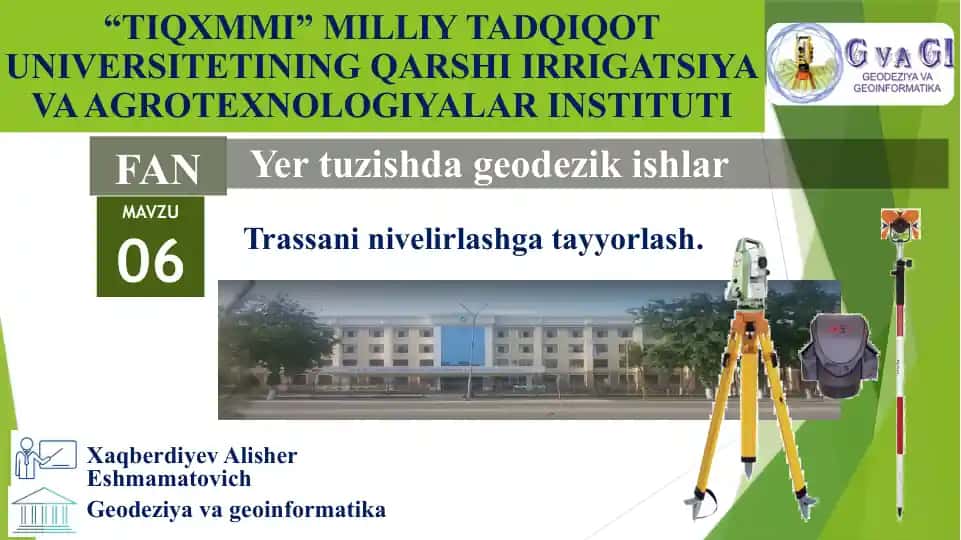 “TIQXMMI” MILLIY TADQIQOT UNIVERSITETINING QARSHI IRRIGATSIYA VA AGROTEXNOLOGIYALAR INSTITUTI

G va GI
GEODEZIYA VA GEOINFORMATIKA

FAN
Yer tuzishda geodezik ishlar

MAVZU
06

Trassani nivelirlashga tayyorlash.

Xaqberdiyev Alisher Eshmamatovich

Geodeziya va geoinformatika